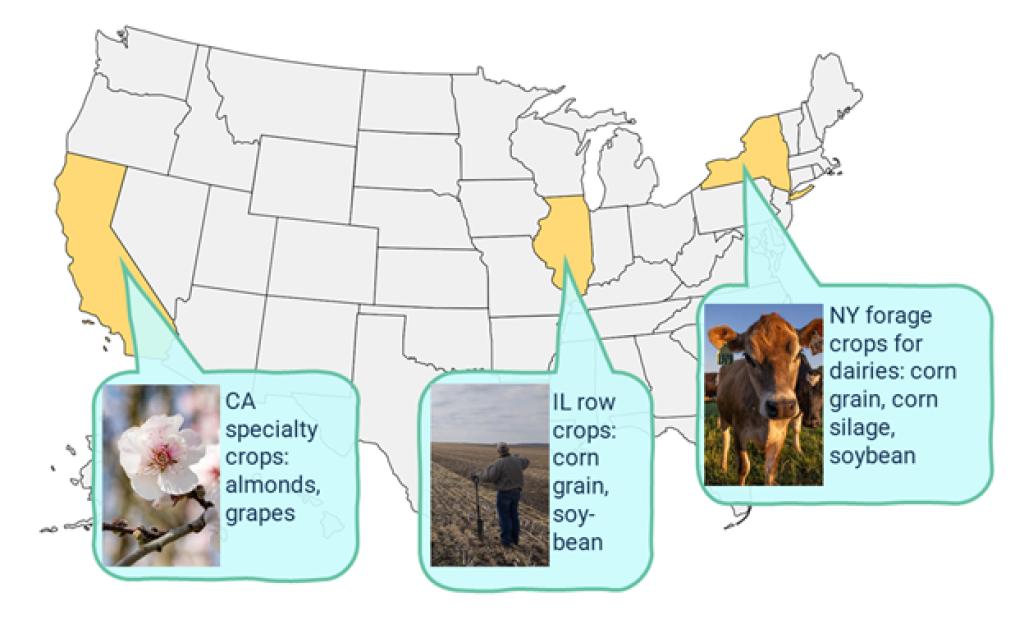 CA specialty crops: almonds, grapes

IL row crops: corn grain, soybean

NY forage crops for dairies: corn grain, corn silage, soybean